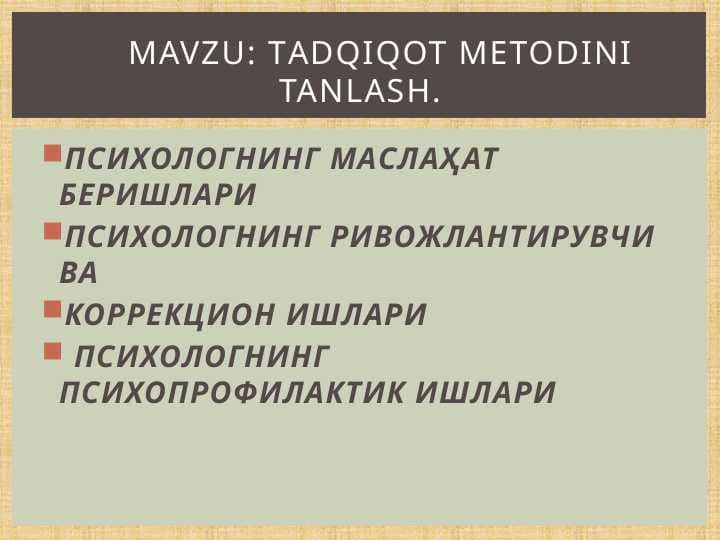 MAVZU: TADQIQOT METODINI TANLASH.

ПСИХОЛОГНИНГ МАСЛАҲАТ БЕРИШЛАРИ

ПСИХОЛОГНИНГ РИВОЖЛАНТИРУВЧИ ВА

КОРРЕКЦИОН ИШЛАРИ

ПСИХОЛОГНИНГ ПСИХОПРОФИЛАКТИК ИШЛАРИ